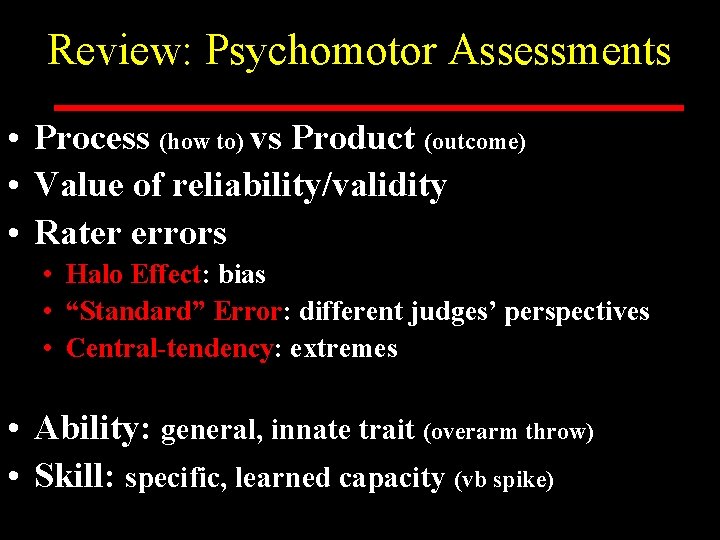 Review: Psychomotor Assessments

• Process (how to) vs Product (outcome)
• Value of reliability/validity
• Rater errors
  • Halo Effect: bias
  • “Standard” Error: different judges’ perspectives
  • Central-tendency: extremes

• Ability: general, innate trait (overarm throw)
• Skill: specific, learned capacity (vb spike)